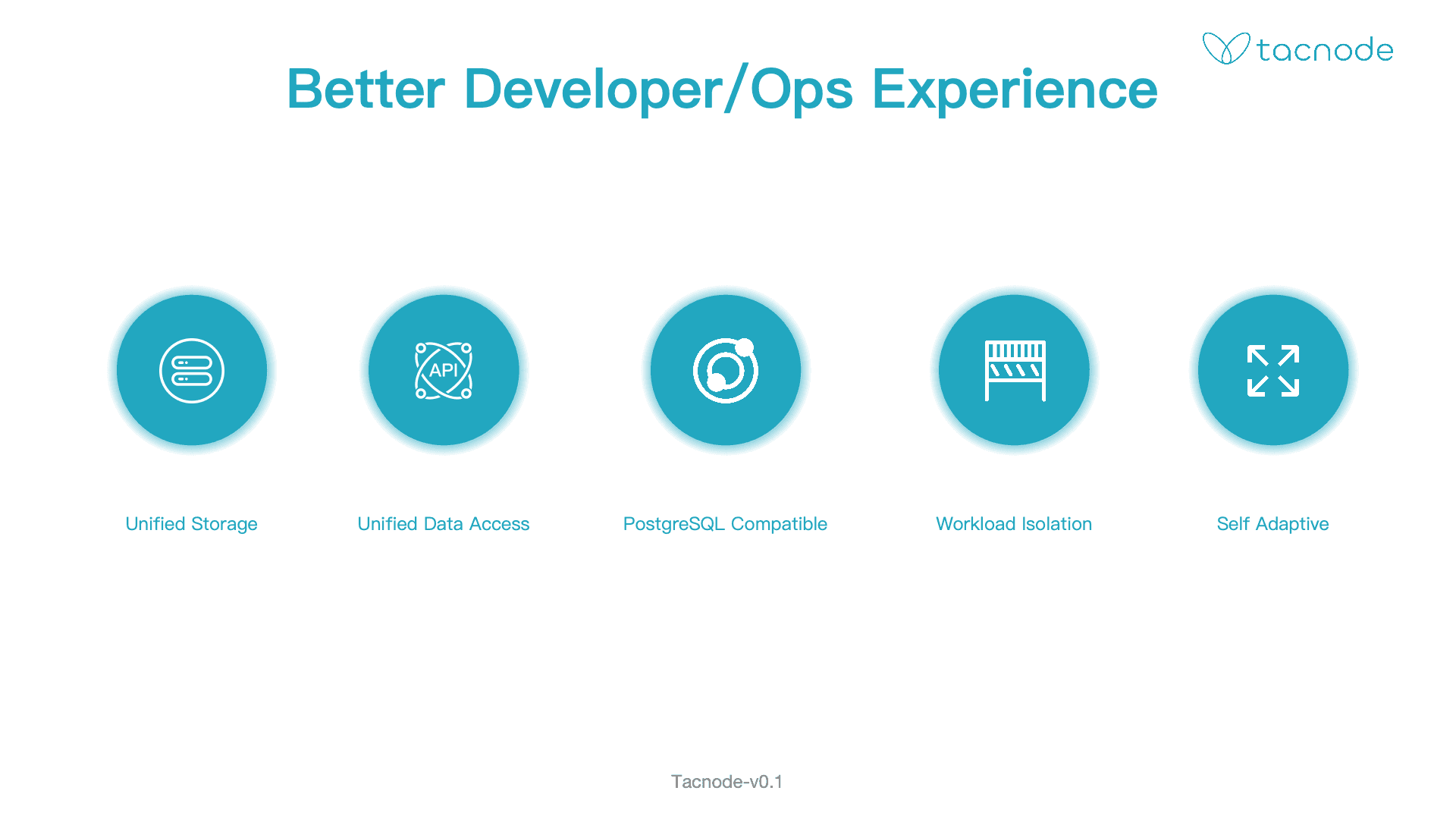 tacnode

Better Developer/Ops Experience

API

Unified Storage

Unified Data Access

PostgreSQL Compatible

Workload Isolation

Self Adaptive

Tacnode-v0.1